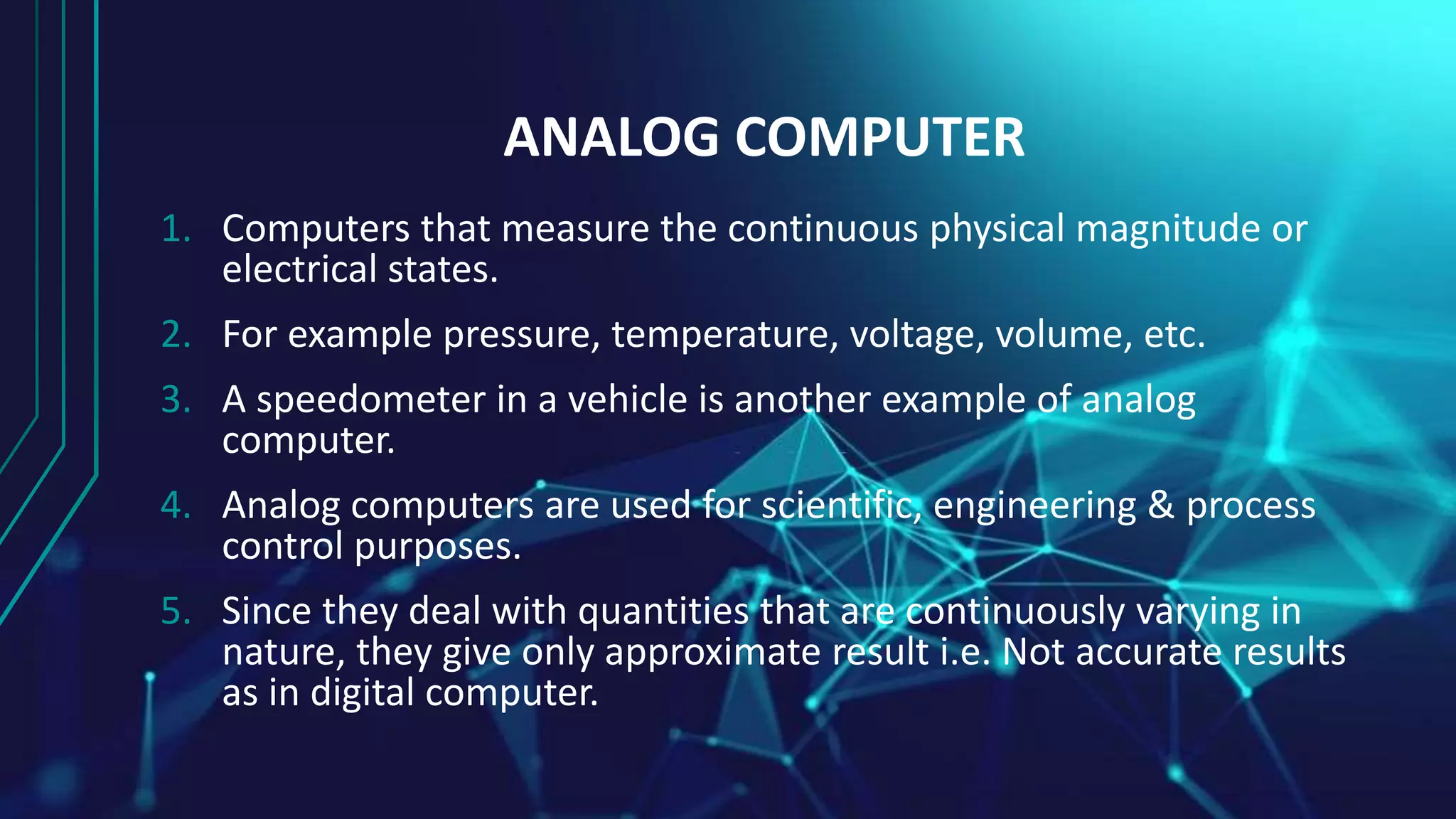 ANALOG COMPUTER

1. Computers that measure the continuous physical magnitude or electrical states.

2. For example pressure, temperature, voltage, volume, etc.

3. A speedometer in a vehicle is another example of analog computer.

4. Analog computers are used for scientific, engineering & process control purposes.

5. Since they deal with quantities that are continuously varying in nature, they give only approximate result i.e. Not accurate results as in digital computer.